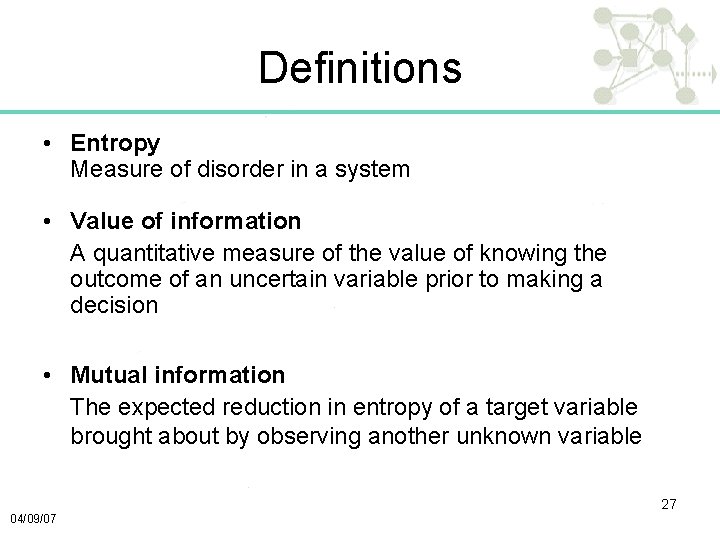 Definitions

• Entropy
Measure of disorder in a system

• Value of information
A quantitative measure of the value of knowing the outcome of an uncertain variable prior to making a decision

• Mutual information
The expected reduction in entropy of a target variable brought about by observing another unknown variable

27

04/09/07